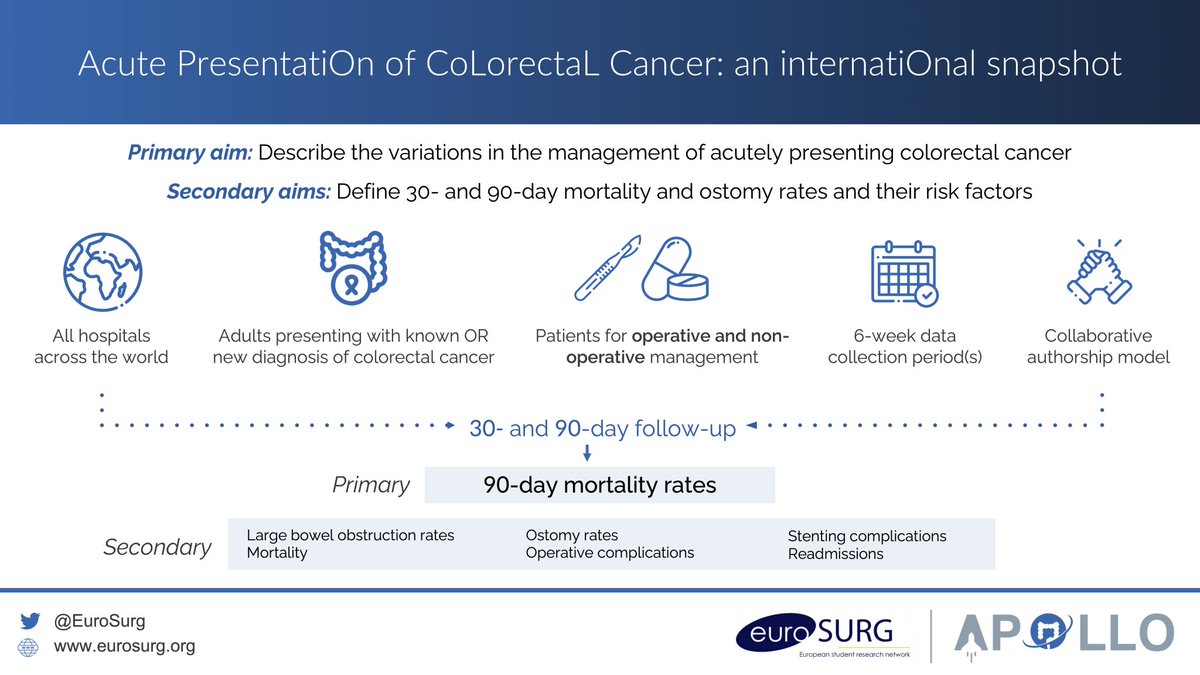 Acute PresentatiOn of CoLorectaL Cancer: an internatiOnal snapshot

Primary aim: Describe the variations in the management of acutely presenting colorectal cancer

Secondary aims: Define 30- and 90-day mortality and ostomy rates and their risk factors

All hospitals across the world

Adults presenting with known OR new diagnosis of colorectal cancer

Patients for operative and non-operative management

6-week data collection period(s)

Collaborative authorship model

30- and 90-day follow-up

Primary

90-day mortality rates

Secondary

Large bowel obstruction rates
Mortality

Ostomy rates
Operative complications

Stenting complications
Readmissions

@EuroSurg
www.eurosurg.org

euroSURG
European student research network

APOLLO